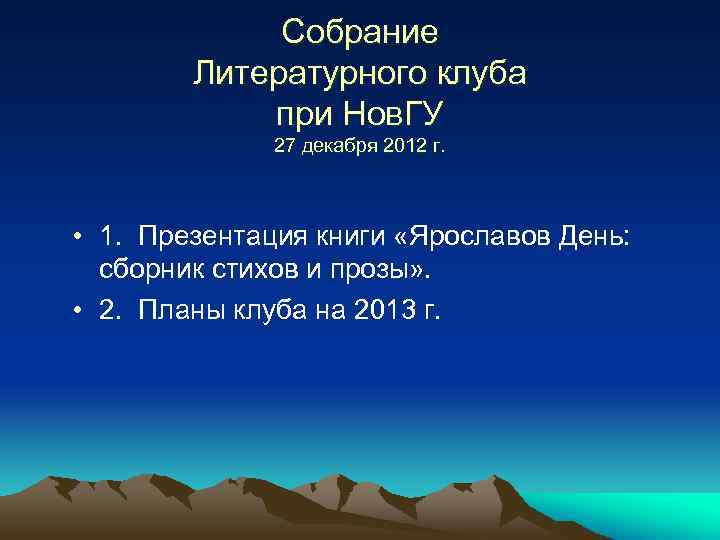 Собрание Литературного клуба при НовГУ
27 декабря 2012 г.

• 1. Презентация книги «Ярославов День: сборник стихов и прозы».
• 2. Планы клуба на 2013 г.